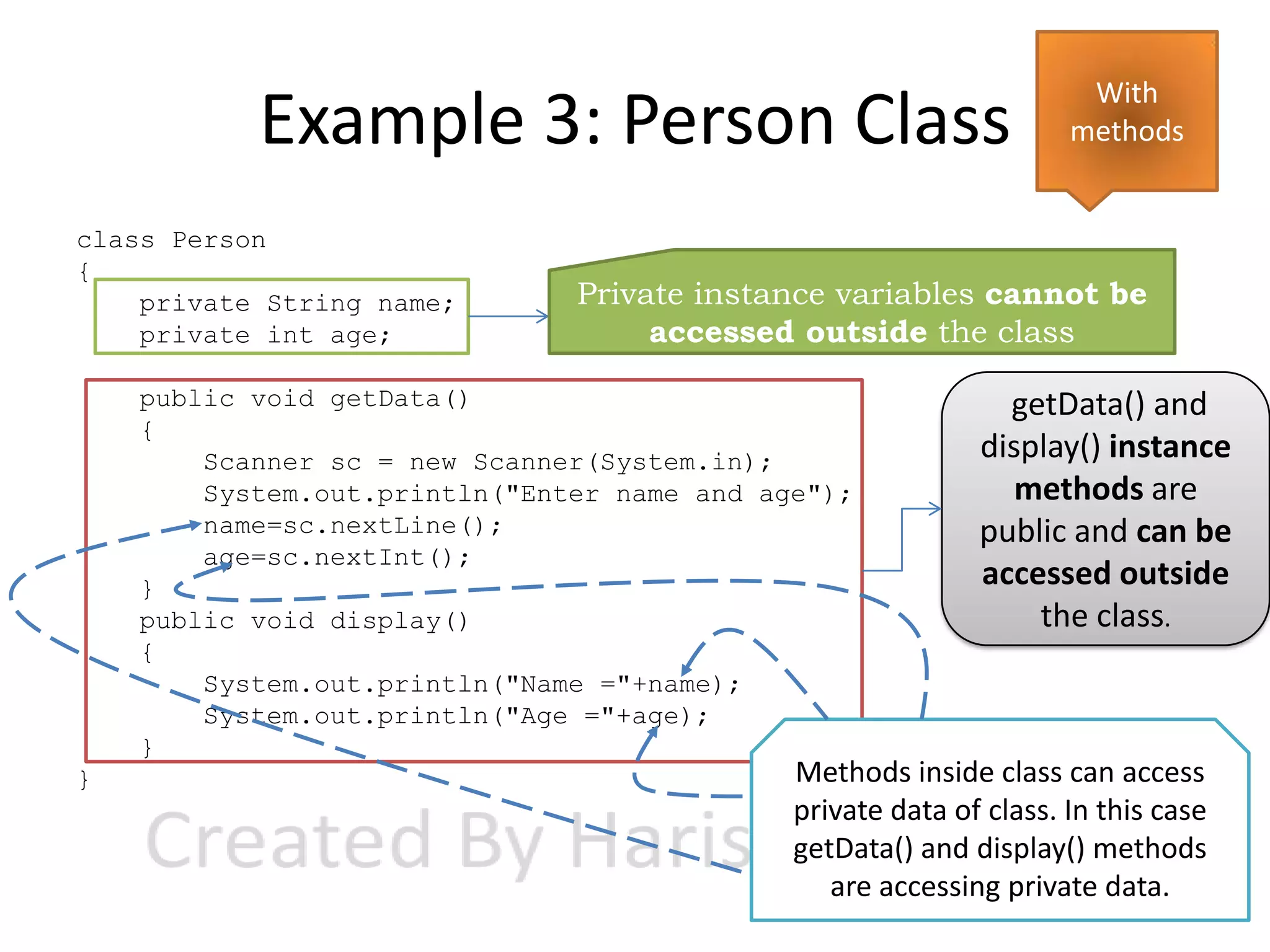 Example 3: Person Class

With methods

class Person
{
private String name;
private int age;

Private instance variables cannot be accessed outside the class

public void getData()
{
Scanner sc = new Scanner(System.in);
System.out.println("Enter name and age");
name=sc.nextLine();
age=sc.nextInt();
}
public void display()
{
System.out.println("Name ="+name);
System.out.println("Age ="+age);
}
}

getData() and display() instance methods are public and can be accessed outside the class.

Methods inside class can access private data of class. In this case getData() and display() methods are accessing private data.

Created By Haris